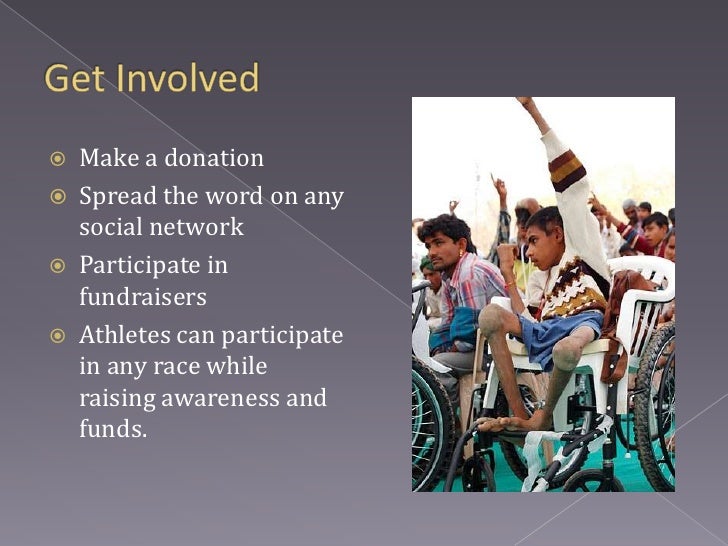 Get Involved

Make a donation

Spread the word on any social network

Participate in fundraisers

Athletes can participate in any race while raising awareness and funds.